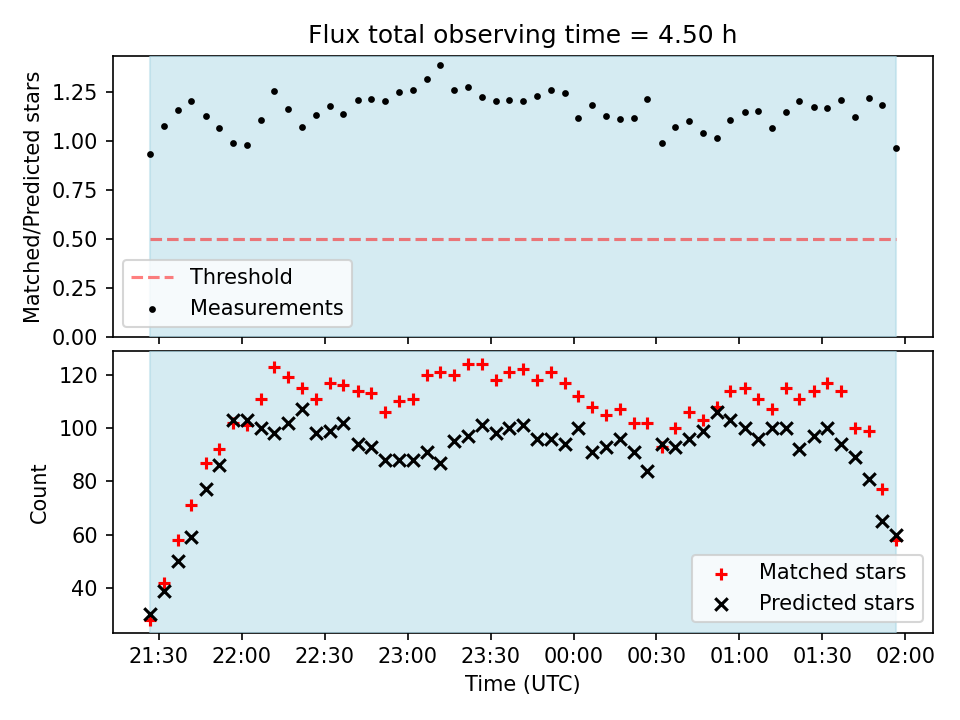 Flux total observing time = 4.50 h

Matched/Predicted stars

1.25
1.00
0.75
0.50
0.25
0.00

Threshold
Measurements

Count

120
100
80
60
40

Matched stars
Predicted stars

21:30 22:00 22:30 23:00 23:30 00:00 00:30 01:00 01:30 02:00

Time (UTC)